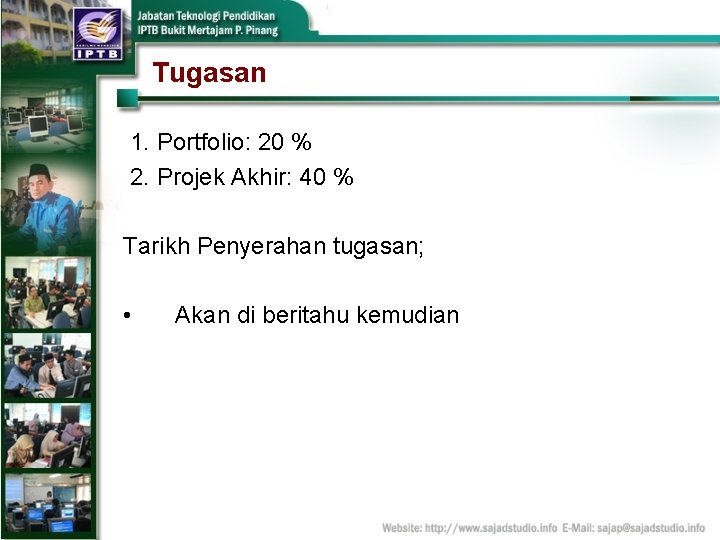 IPTB

Jabatan Teknologi Pendidikan
IPTB Bukit Mertajam P. Pinang

Tugasan

1. Portfolio: 20 %
2. Projek Akhir: 40 %

Tarikh Penyerahan tugasan;

• Akan di beritahu kemudian

Website: http://www.sajadstudio.info E-Mail: sajap@sajadstudio.info